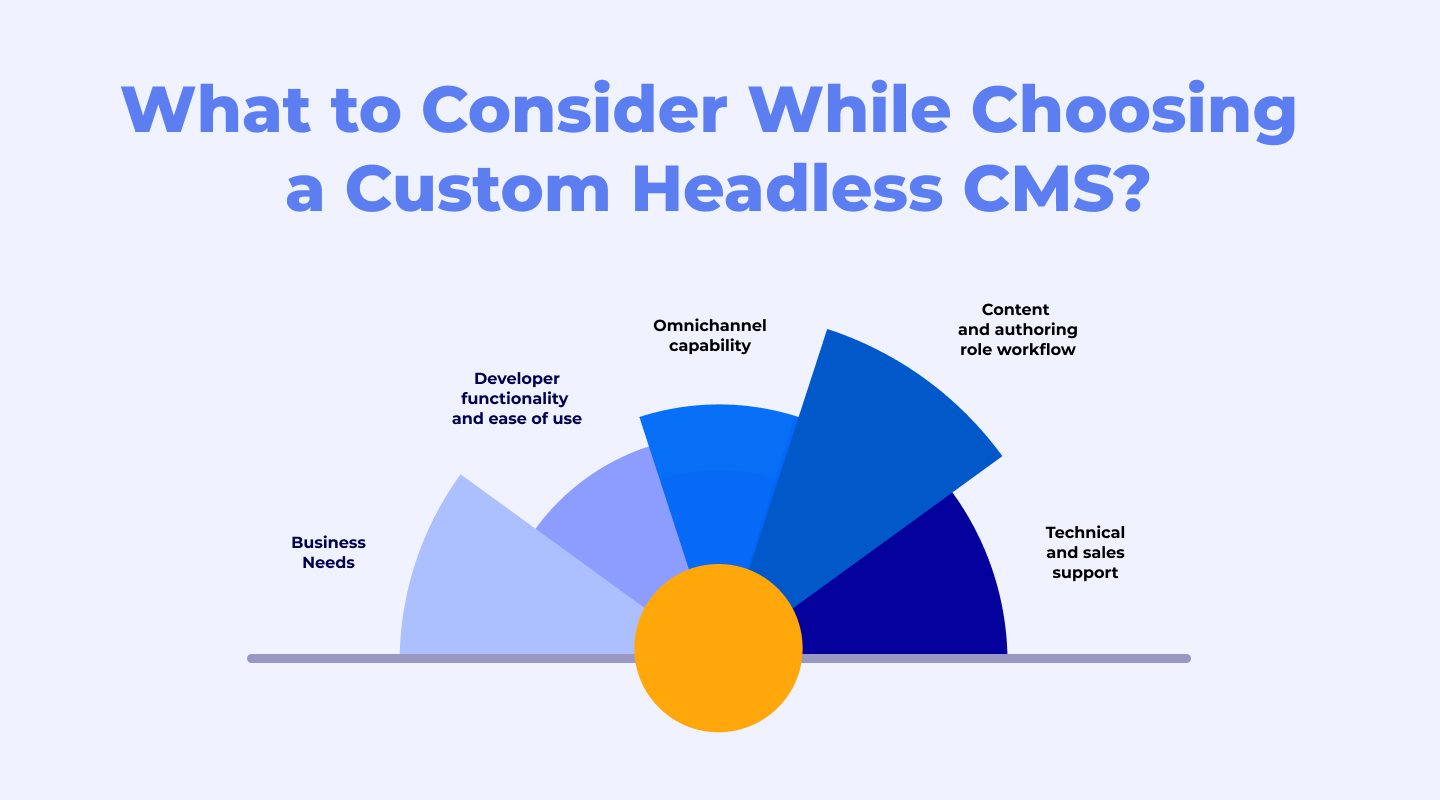 What to Consider While Choosing a Custom Headless CMS?

Business Needs

Developer functionality and ease of use

Omnichannel capability

Content and authoring role workflow

Technical and sales support